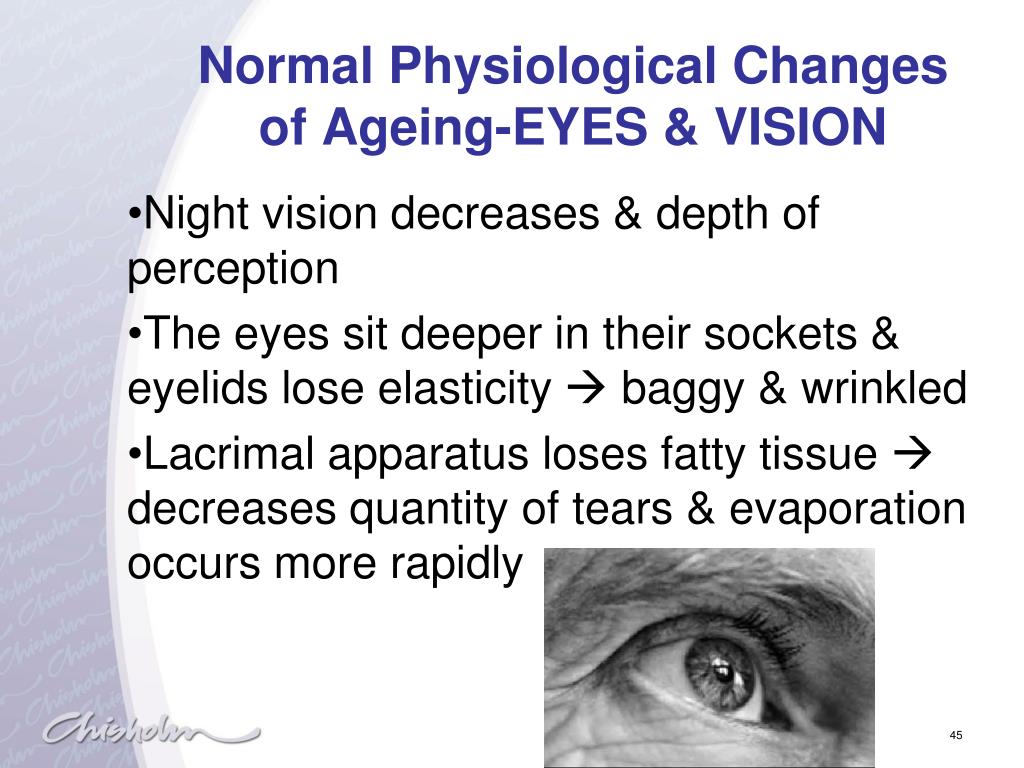 Normal Physiological Changes of Ageing-EYES & VISION

•Night vision decreases & depth of perception

•The eyes sit deeper in their sockets & eyelids lose elasticity → baggy & wrinkled

•Lacrimal apparatus loses fatty tissue → decreases quantity of tears & evaporation occurs more rapidly

Chisholm

45